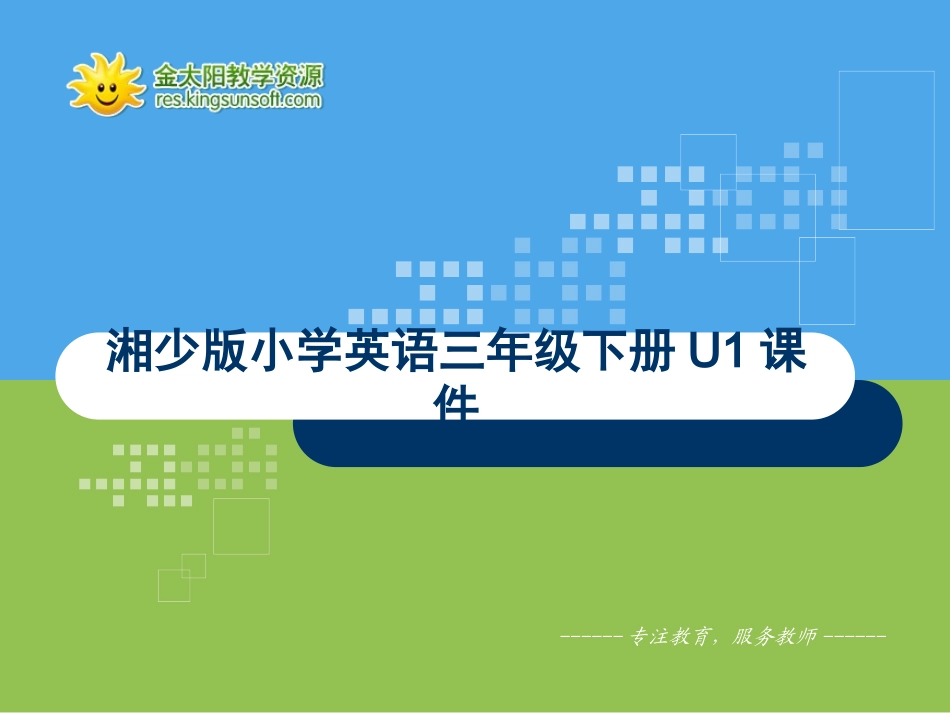 金太阳教学资源
res.kingsunsoft.com

湘少版小学英语三年级下册 U1 课件

------ 专注教育，服务教师 ------